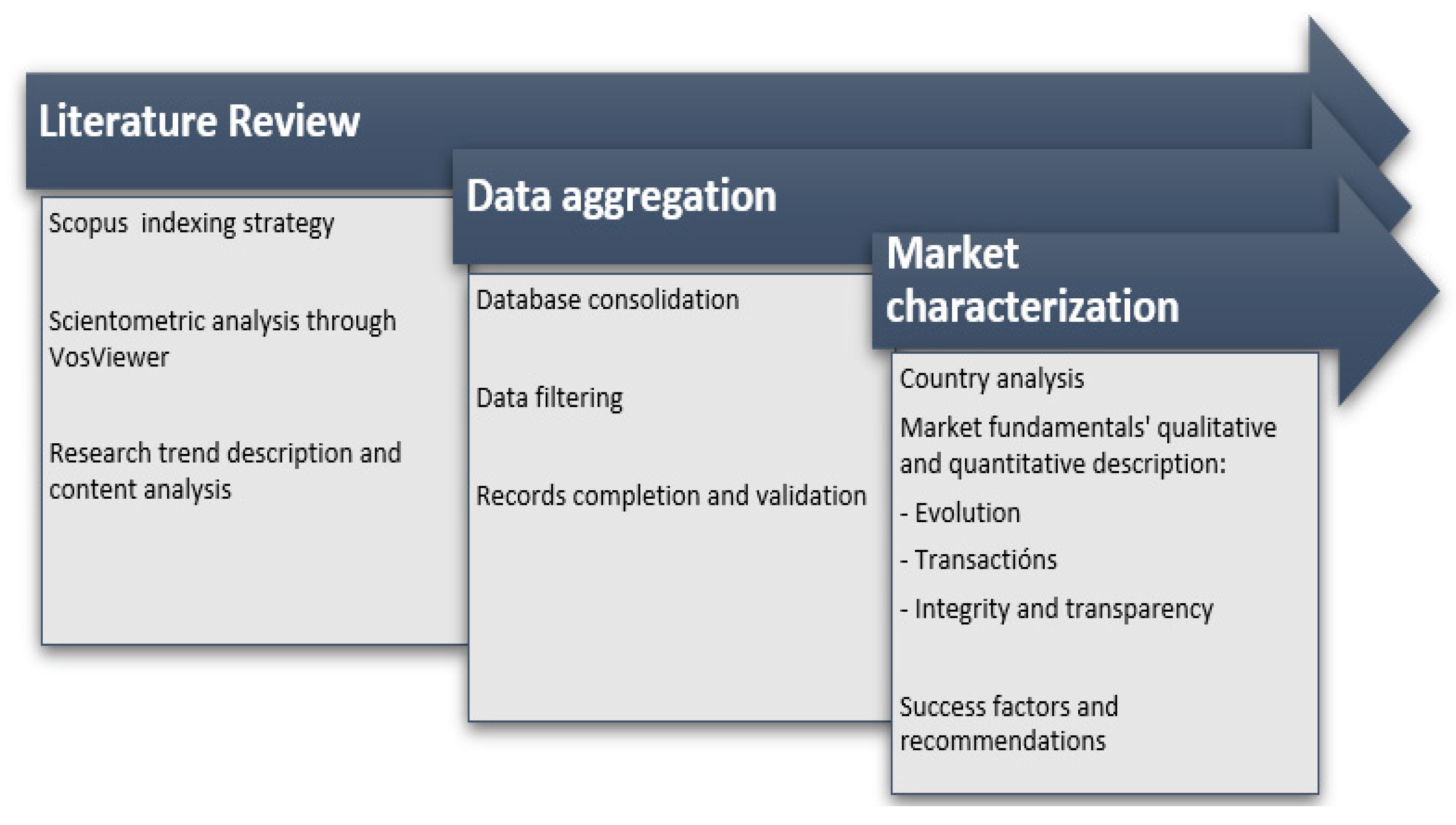 Literature Review

Scopus indexing strategy

Scientometric analysis through VosViewer

Research trend description and content analysis

Data aggregation

Database consolidation

Data filtering

Records completion and validation

Market characterization

Country analysis

Market fundamentals' qualitative and quantitative description:

- Evolution

- Transactións

- Integrity and transparency

Success factors and recommendations